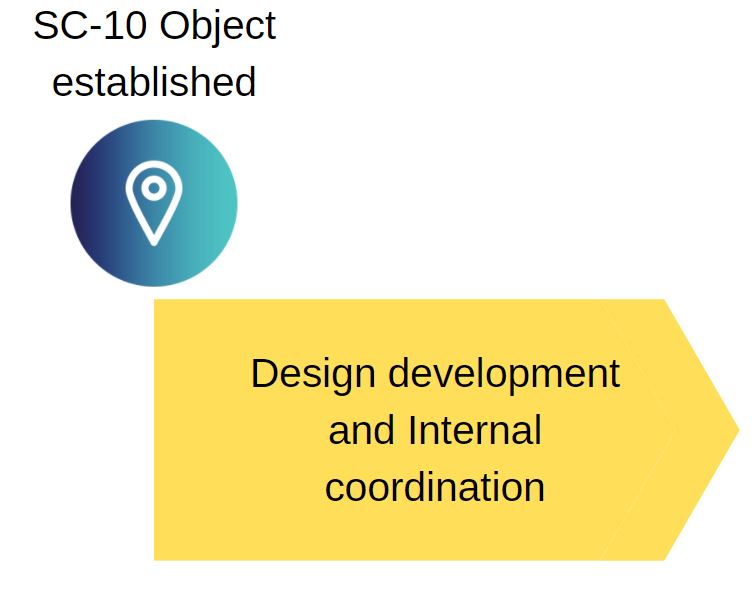 SC-10 Object established

Design development and Internal coordination